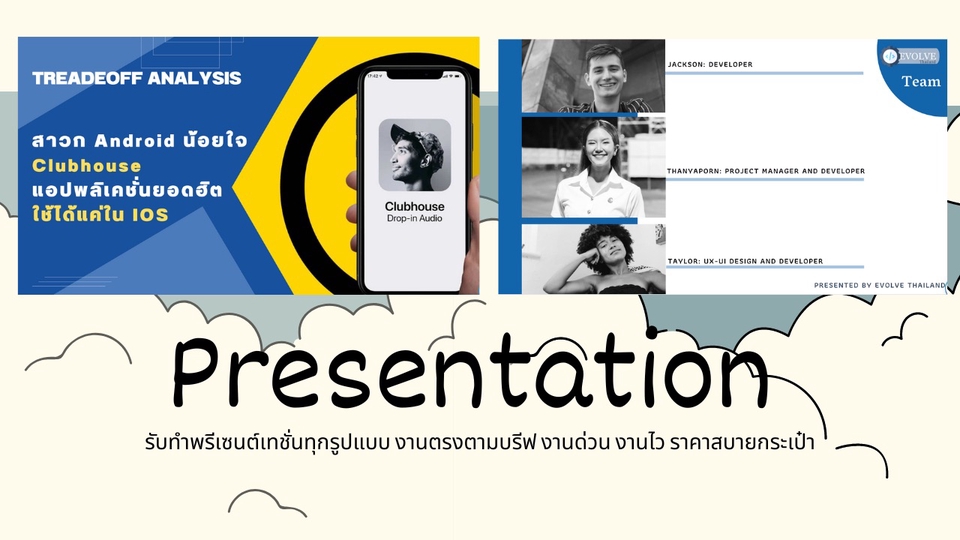 TREADEOFF ANALYSIS

สาวก Android น้อยใจ Clubhouse แอปพลิเคชั่นยอดฮิต ใช้ได้แค่ใน IOS

Clubhouse
Drop-in Audio

JACKSON: DEVELOPER

THANYAPORN: PROJECT MANAGER AND DEVELOPER

TAYLOR: UX-UI DESIGN AND DEVELOPER

EVOLVE

Team

PRESENTED BY EVOLVE THAILAND

Presentation

รับทำพรีเซนต์เทชั่นทุกรูปแบบ งานตรงตามบรีฟ งานด่วน งานไว ราคาสบายกระเป๋า